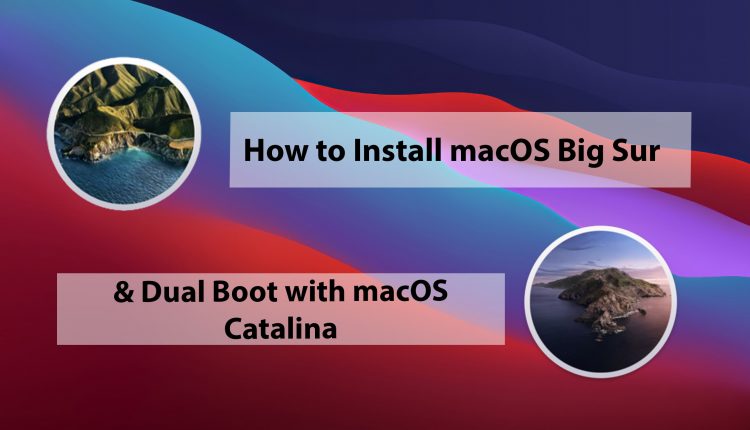 How to Install macOS Big Sur

& Dual Boot with macOS Catalina